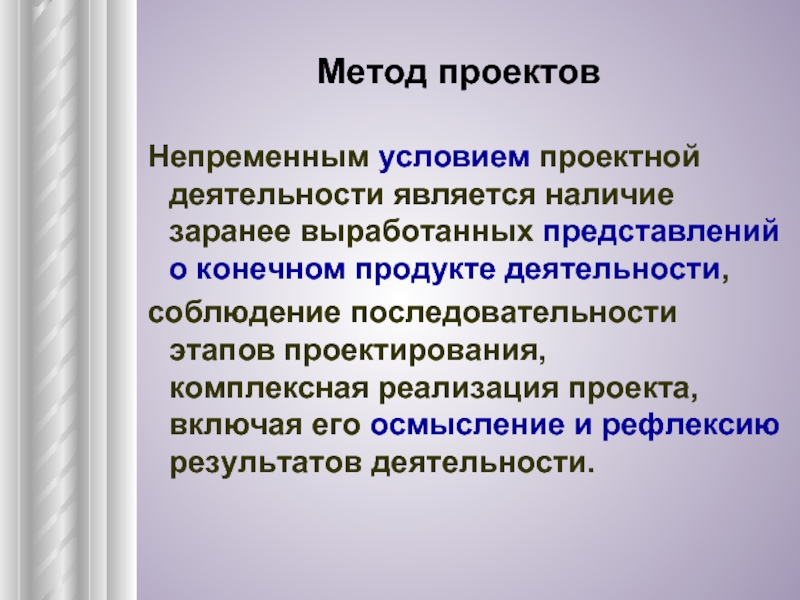 Метод проектов

Непременным условием проектной деятельности является наличие заранее выработанных представлений о конечном продукте деятельности,

соблюдение последовательности этапов проектирования, комплексная реализация проекта, включая его осмысление и рефлексию результатов деятельности.